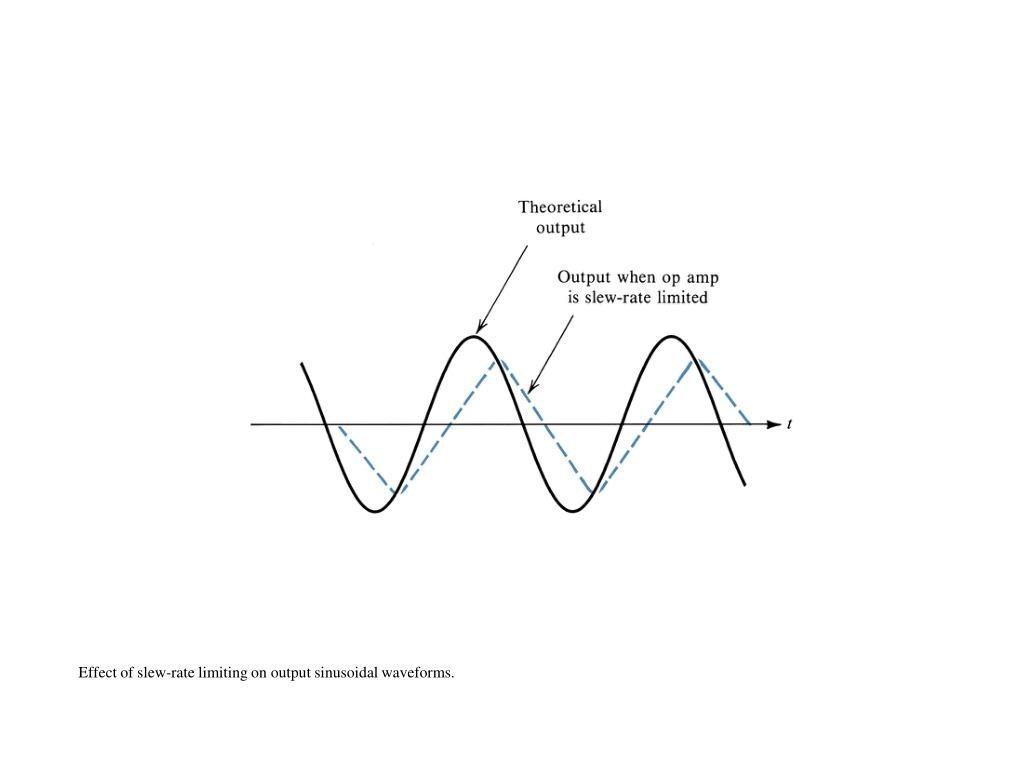 Theoretical output

Output when op amp is slew-rate limited

$t$

Effect of slew-rate limiting on output sinusoidal waveforms.